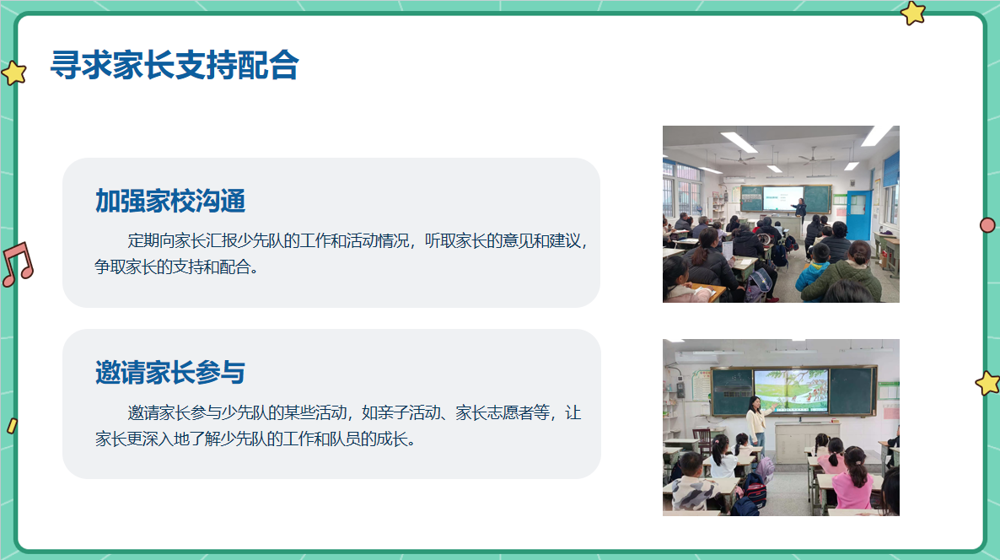 寻求家长支持配合

加强家校沟通

定期向家长汇报少先队的工作和活动情况，听取家长的意见和建议，争取家长的支持和配合。

邀请家长参与

邀请家长参与少先队的某些活动，如亲子活动、家长志愿者等，让家长更深入地了解少先队的工作和队员的成长。